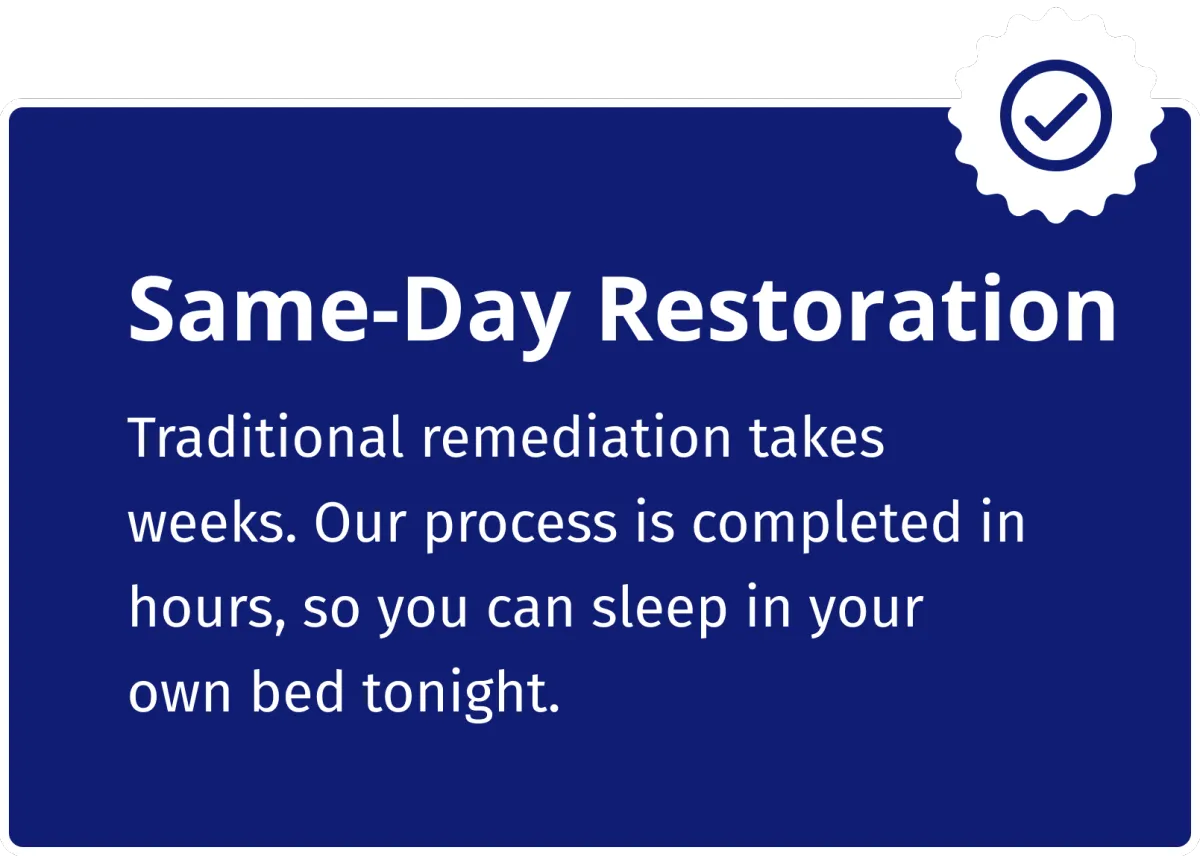 Same-Day Restoration

Traditional remediation takes weeks. Our process is completed in hours, so you can sleep in your own bed tonight.